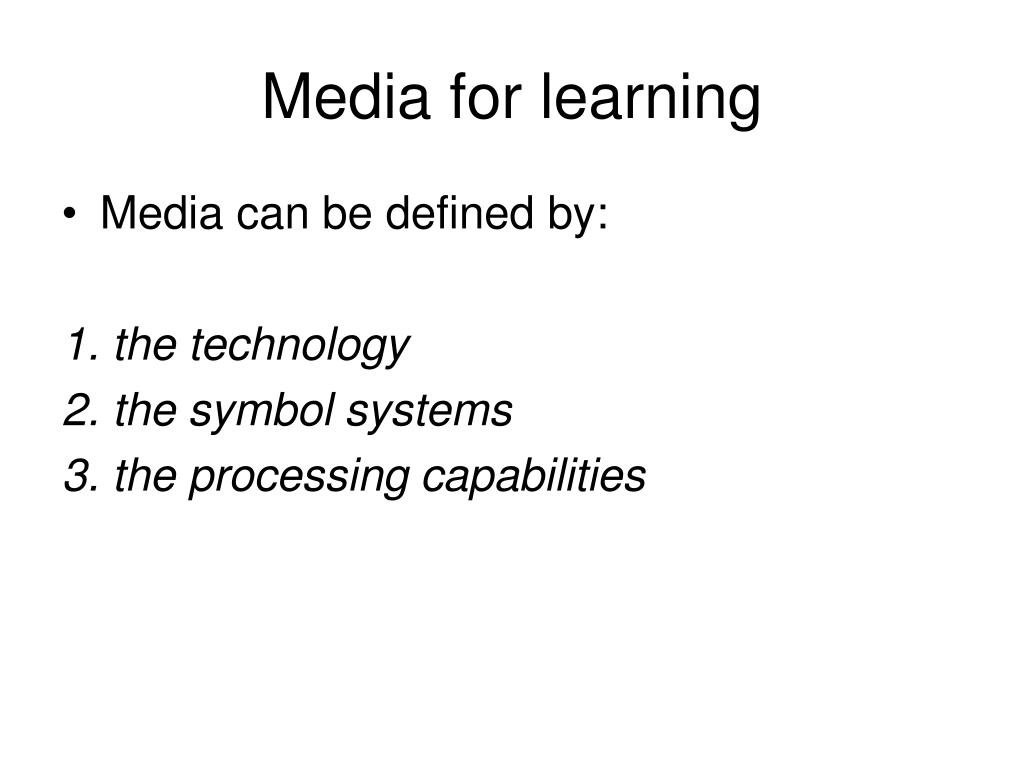 Media for learning

• Media can be defined by:

1. the technology
2. the symbol systems
3. the processing capabilities